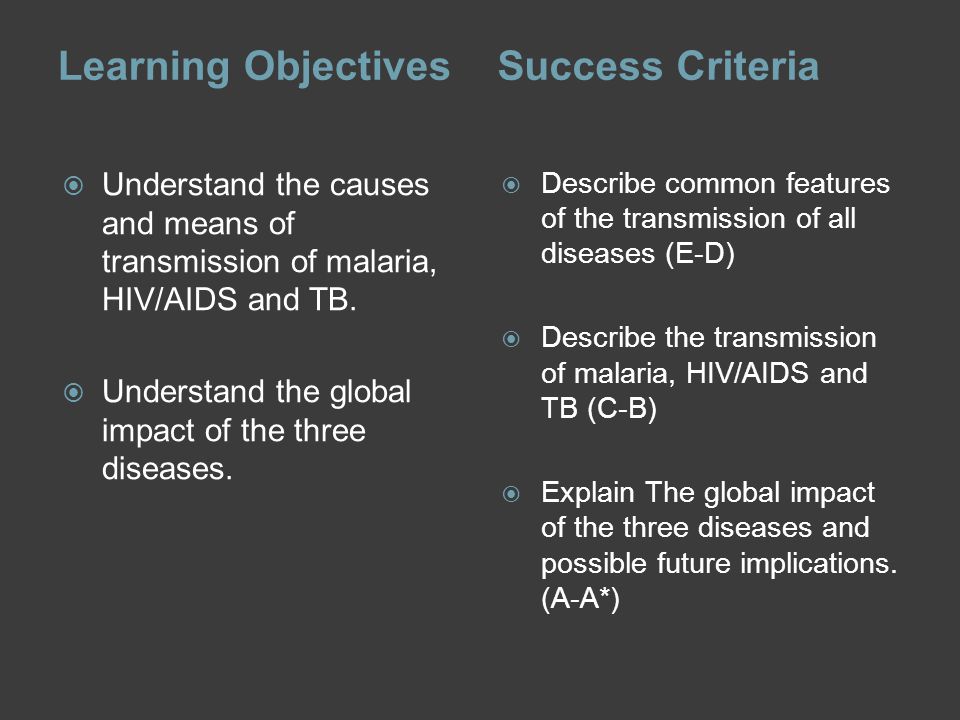 Learning Objectives

Understand the causes and means of transmission of malaria, HIV/AIDS and TB.

Understand the global impact of the three diseases.

Success Criteria

Describe common features of the transmission of all diseases (E-D)

Describe the transmission of malaria, HIV/AIDS and TB (C-B)

Explain The global impact of the three diseases and possible future implications. (A-A*)